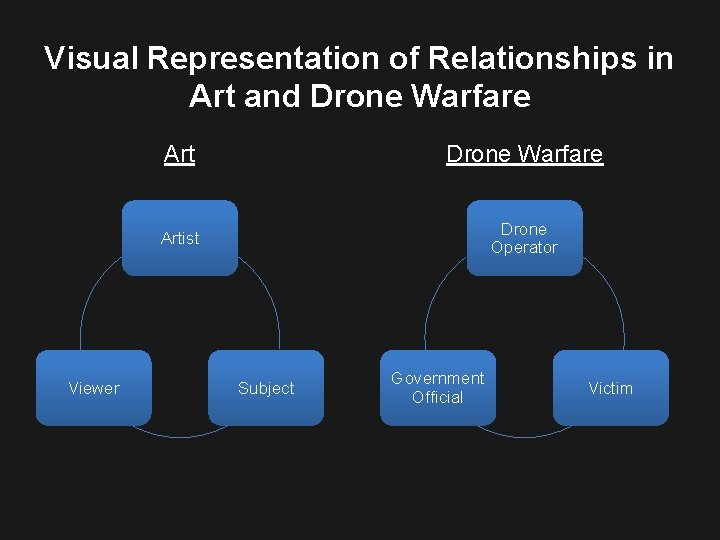 Visual Representation of Relationships in Art and Drone Warfare

Art

Artist

Viewer

Subject

Drone Warfare

Drone Operator

Government Official

Victim